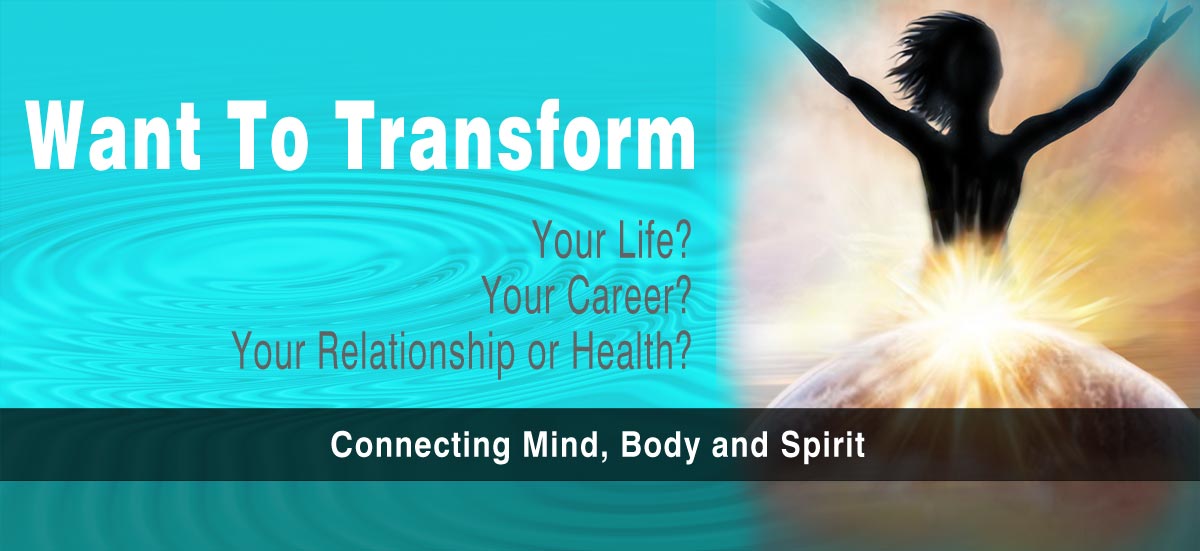 Want To Transform

Your Life?
Your Career?
Your Relationship or Health?

Connecting Mind, Body and Spirit